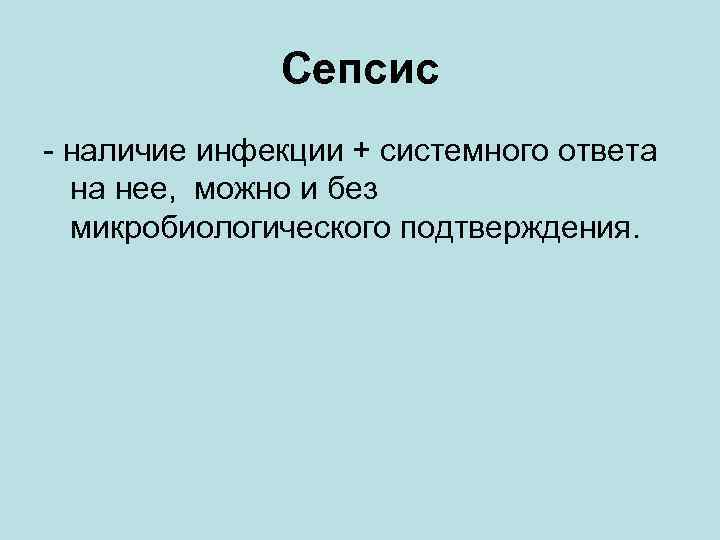 Сепсис

- наличие инфекции + системного ответа на нее,  можно и без микробиологического подтверждения.